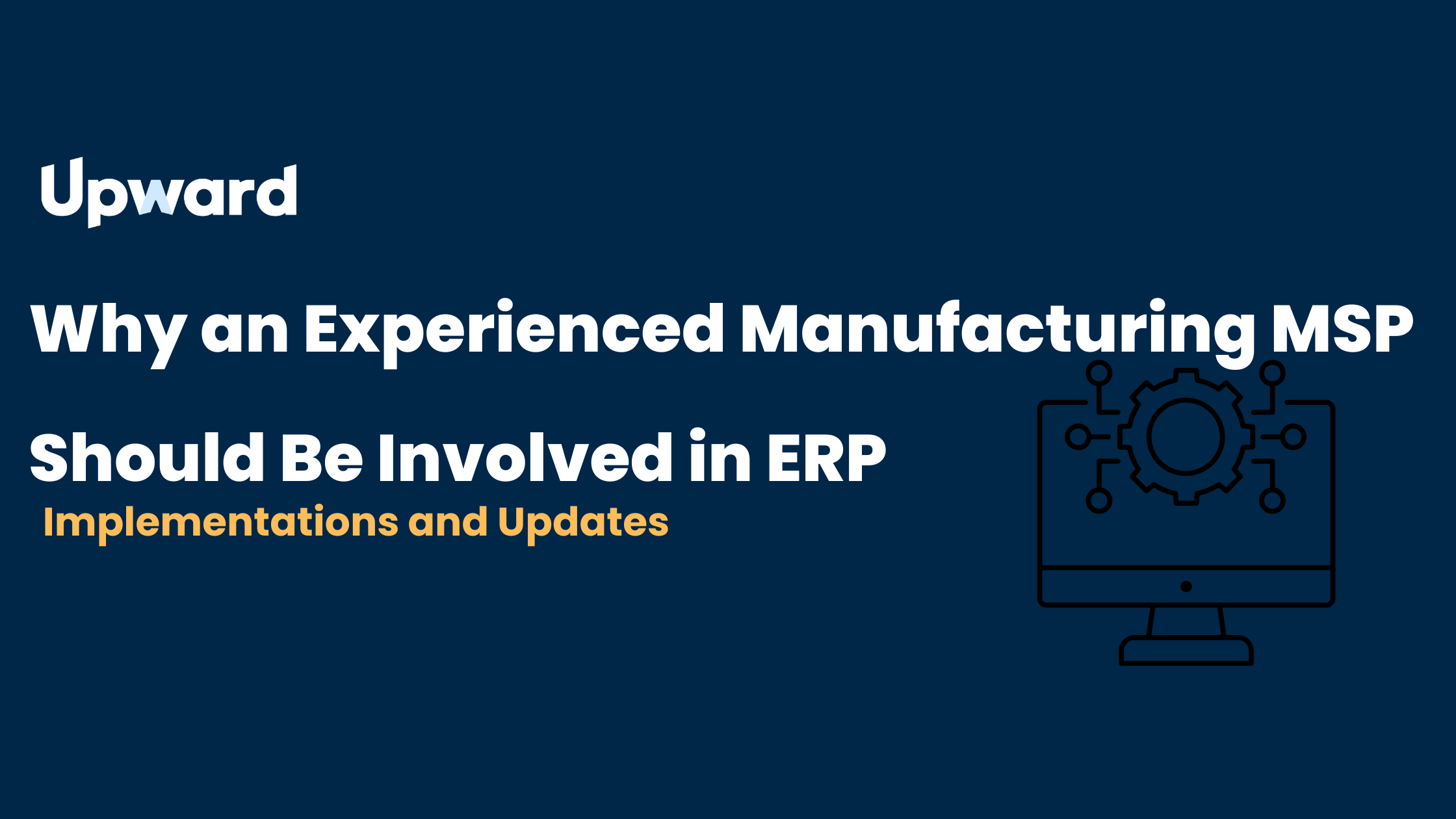 Upward

Why an Experienced Manufacturing MSP Should Be Involved in ERP

Implementations and Updates